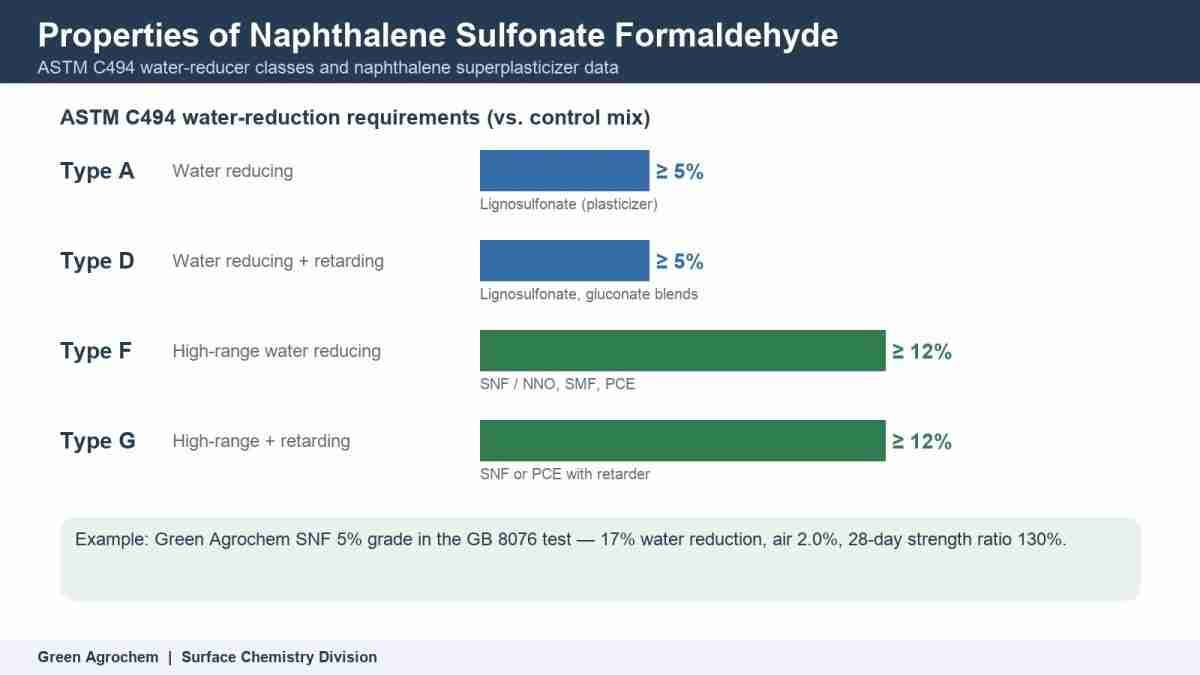 Properties of Naphthalene Sulfonate Formaldehyde
ASTM C494 water-reducer classes and naphthalene superplasticizer data

ASTM C494 water-reduction requirements (vs. control mix)

Type A
Water reducing
≥ 5%
Lignosulfonate (plasticizer)

Type D
Water reducing + retarding
≥ 5%
Lignosulfonate, gluconate blends

Type F
High-range water reducing
≥ 12%
SNF / NNO, SMF, PCE

Type G
High-range + retarding
≥ 12%
SNF or PCE with retarder

Example: Green Agrochem SNF 5% grade in the GB 8076 test — 17% water reduction, air 2.0%, 28-day strength ratio 130%.

Green Agrochem | Surface Chemistry Division